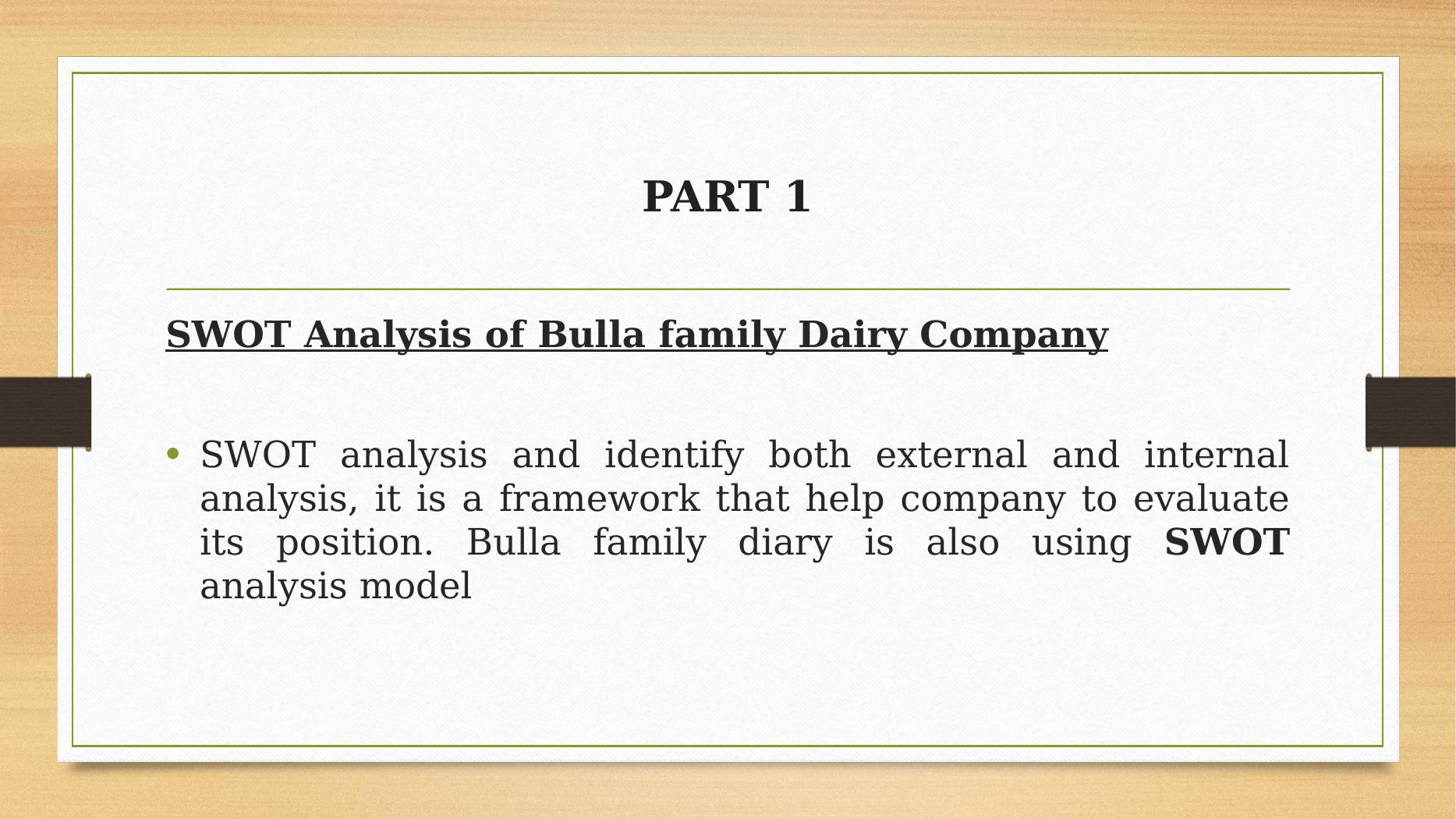 PART 1

SWOT Analysis of Bulla family Dairy Company

• SWOT analysis and identify both external and internal analysis, it is a framework that help company to evaluate its position. Bulla family diary is also using SWOT analysis model